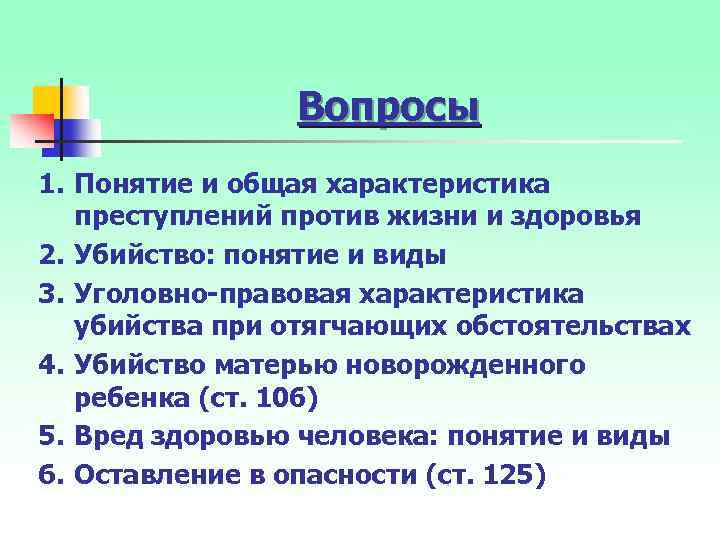 Вопросы

1. Понятие и общая характеристика преступлений против жизни и здоровья
2. Убийство: понятие и виды
3. Уголовно-правовая характеристика убийства при отягчающих обстоятельствах
4. Убийство матерью новорожденного ребенка (ст. 106)
5. Вред здоровью человека: понятие и виды
6. Оставление в опасности (ст. 125)